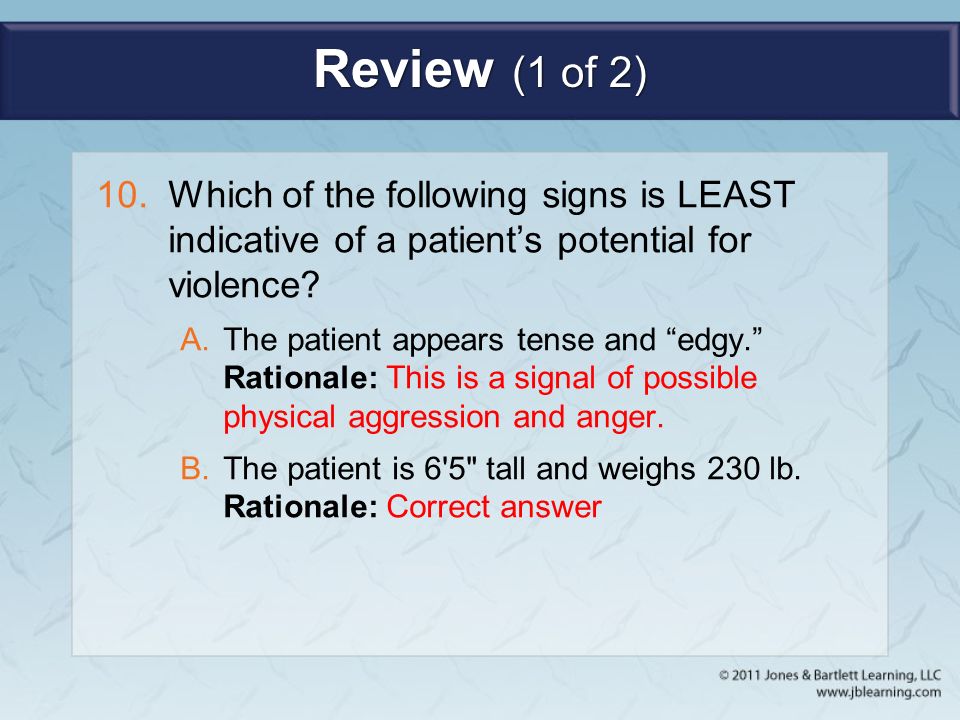 Review (1 of 2)

10. Which of the following signs is LEAST indicative of a patient's potential for violence?

A. The patient appears tense and "edgy."
Rationale: This is a signal of possible physical aggression and anger.

B. The patient is 6'5" tall and weighs 230 lb.
Rationale: Correct answer

© 2011 Jones & Bartlett Learning, LLC
www.jblearning.com